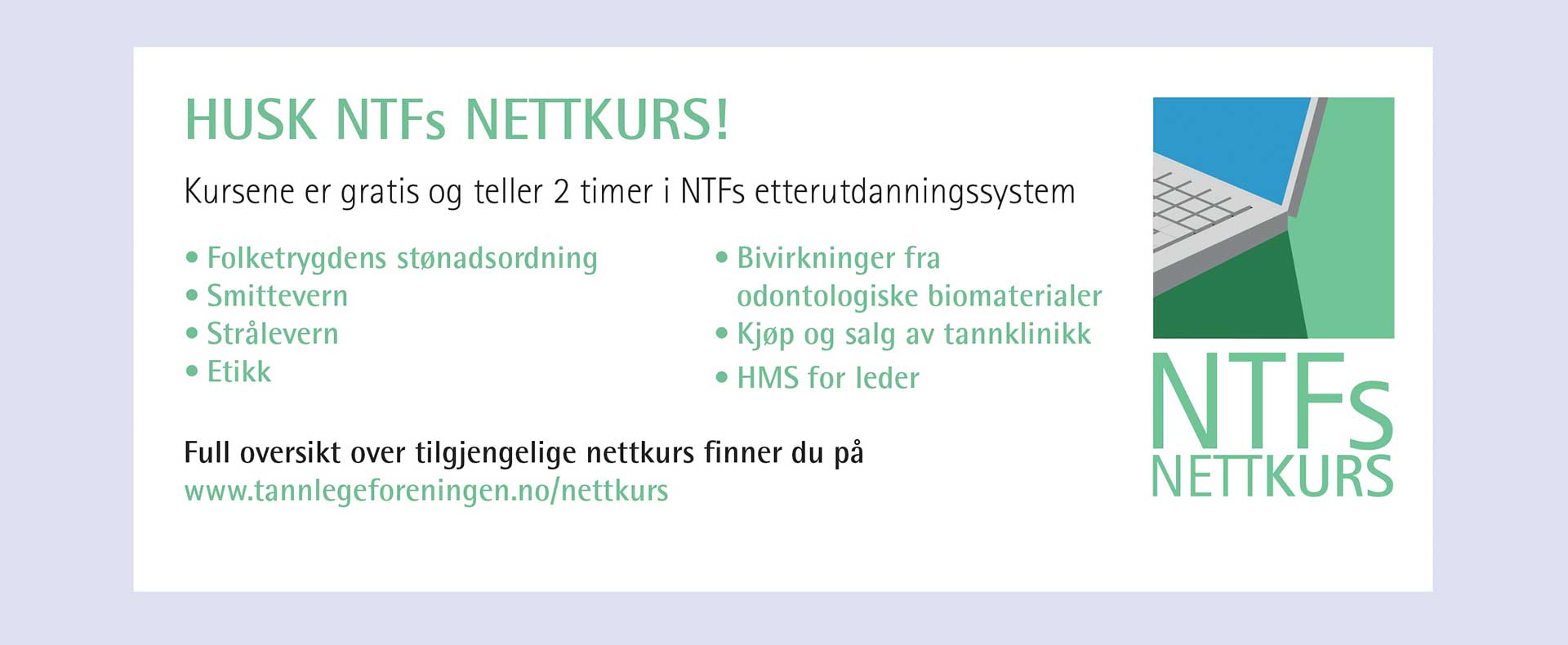 HUSK NTFs NETTKURS!

Kursene er gratis og teller 2 timer i NTFs etterutdanningssystem

• Folketrygdens stønadsordning
• Smittevern
• Strålevern
• Etikk

• Bivirkninger fra odontologiske biomaterialer
• Kjøp og salg av tannklinikk
• HMS for leder

Full oversikt over tilgjengelige nettkurs finner du på
www.tannlegeforeningen.no/nettkurs

NTFs
NETTKURS